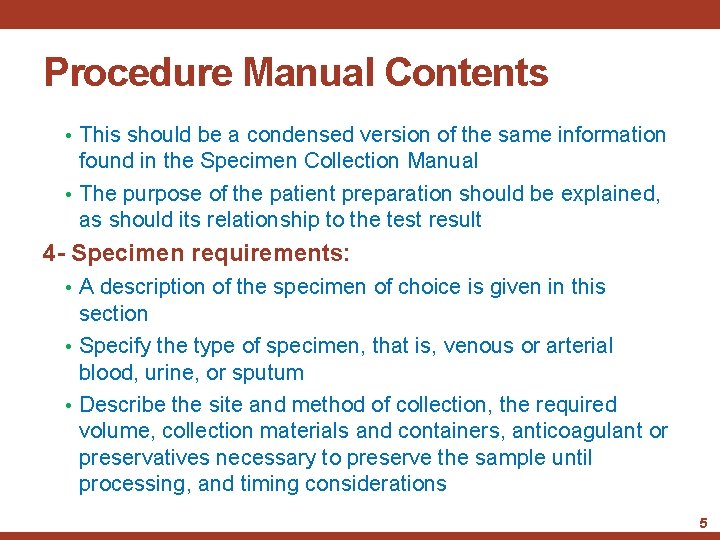 Procedure Manual Contents

• This should be a condensed version of the same information found in the Specimen Collection Manual

• The purpose of the patient preparation should be explained, as should its relationship to the test result

4- Specimen requirements:

• A description of the specimen of choice is given in this section

• Specify the type of specimen, that is, venous or arterial blood, urine, or sputum

• Describe the site and method of collection, the required volume, collection materials and containers, anticoagulant or preservatives necessary to preserve the sample until processing, and timing considerations

5